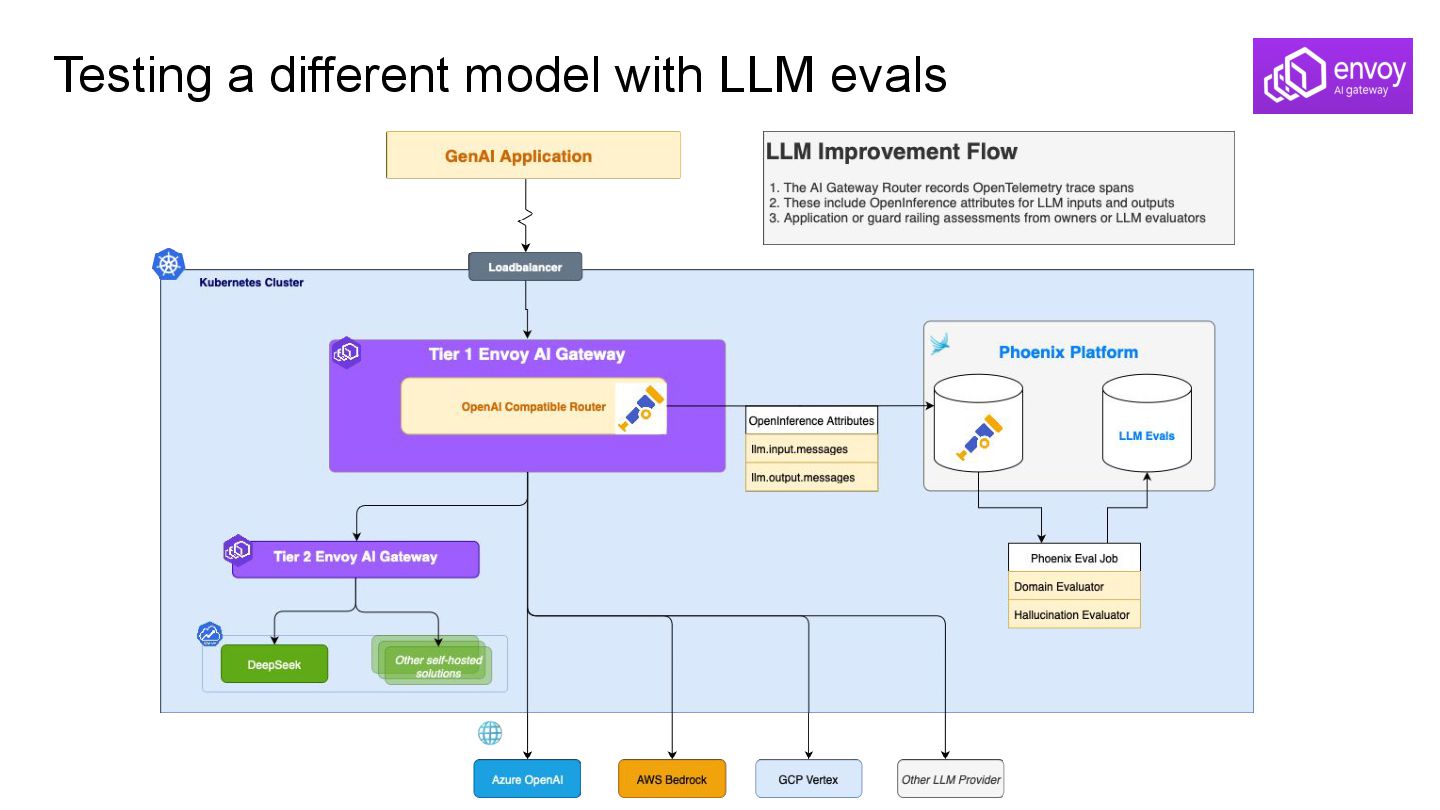 Testing a different model with LLM evals

envoy
AI gateway

GenAI Application

LLM Improvement Flow

1. The AI Gateway Router records OpenTelemetry trace spans
2. These include OpenInference attributes for LLM inputs and outputs
3. Application or guard railing assessments from owners or LLM evaluators

Loadbalancer

Kubernetes Cluster

Tier 1 Envoy AI Gateway

OpenAI Compatible Router

OpenInference Attributes

llm.input.messages

llm.output.messages

Phoenix Platform

LLM Evals

Phoenix Eval Job

Domain Evaluator

Hallucination Evaluator

Tier 2 Envoy AI Gateway

DeepSeek

Other self-hosted solutions

Azure OpenAI

AWS Bedrock

GCP Vertex

Other LLM Provider